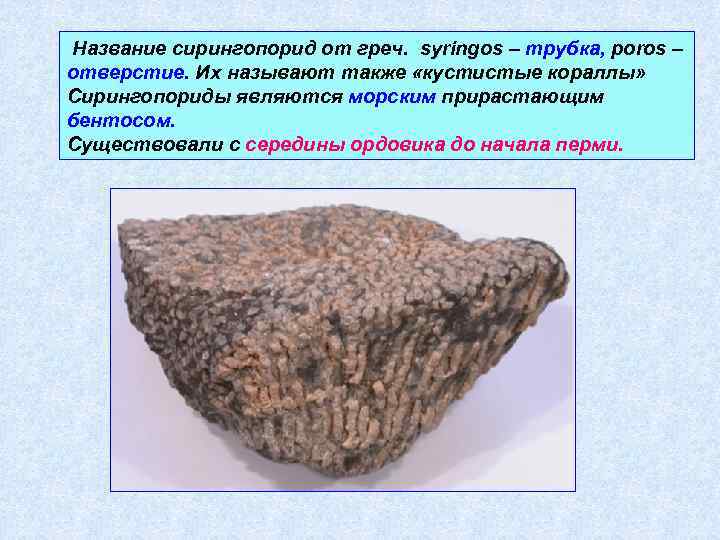 Название сирингопорид от греч. syringos – трубка, poros – отверстие. Их называют также «кустистые кораллы» Сирингопориды являются морским прирастающим бентосом.
Существовали с середины ордовика до начала перми.